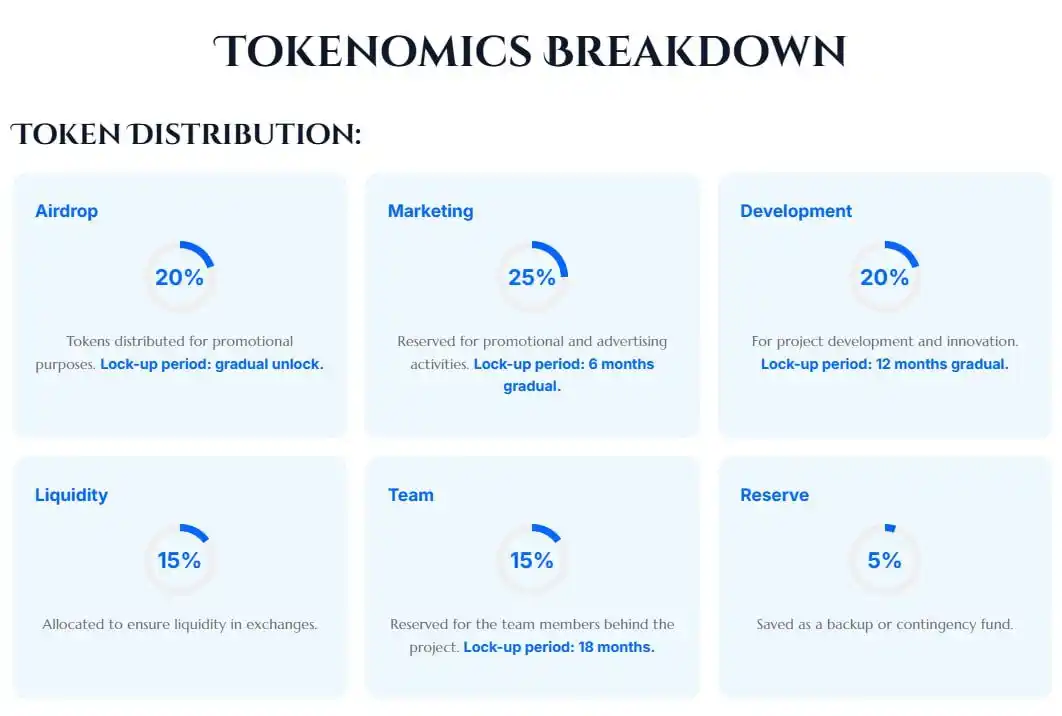 TOKENOMICS BREAKDOWN

TOKEN DISTRIBUTION:

Airdrop

20%

Tokens distributed for promotional purposes. Lock-up period: gradual unlock.

Marketing

25%

Reserved for promotional and advertising activities. Lock-up period: 6 months gradual.

Development

20%

For project development and innovation. Lock-up period: 12 months gradual.

Liquidity

15%

Allocated to ensure liquidity in exchanges.

Team

15%

Reserved for the team members behind the project. Lock-up period: 18 months.

Reserve

5%

Saved as a backup or contingency fund.